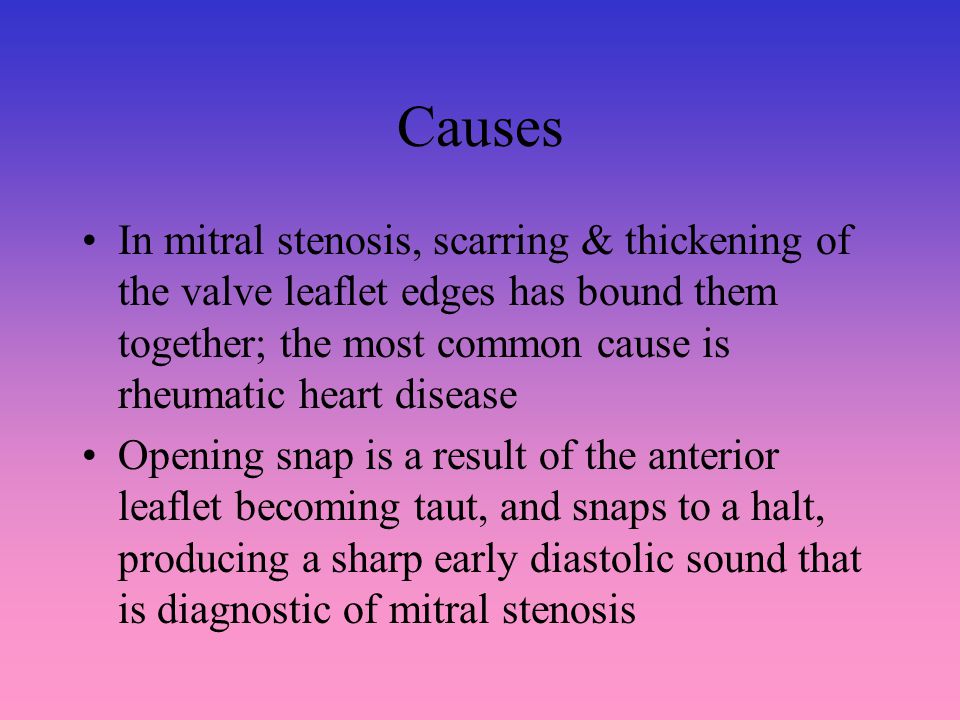 Causes

• In mitral stenosis, scarring & thickening of the valve leaflet edges has bound them together; the most common cause is rheumatic heart disease

• Opening snap is a result of the anterior leaflet becoming taut, and snaps to a halt, producing a sharp early diastolic sound that is diagnostic of mitral stenosis